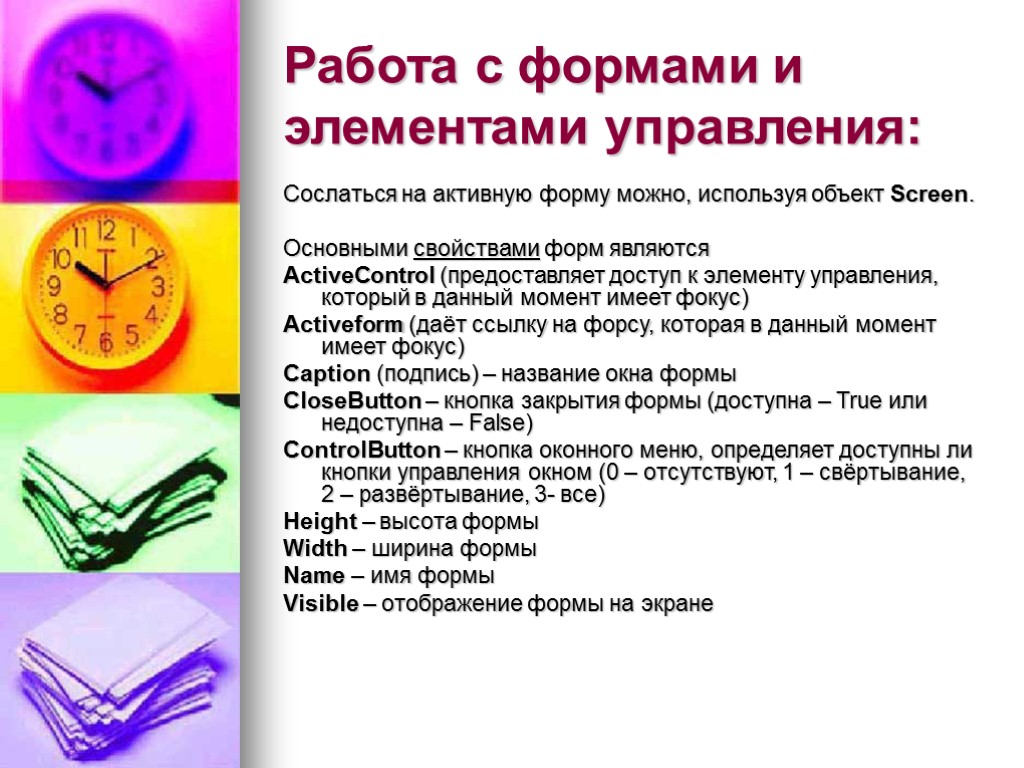 Работа с формами и элементами управления:

Сослаться на активную форму можно, используя объект Screen.

Основными свойствами форм являются
ActiveControl (предоставляет доступ к элементу управления, который в данный момент имеет фокус)
Activeform (даёт ссылку на форсу, которая в данный момент имеет фокус)
Caption (подпись) – название окна формы
CloseButton – кнопка закрытия формы (доступна – True или недоступна – False)
ControlButton – кнопка оконного меню, определяет доступны ли кнопки управления окном (0 – отсутствуют, 1 – свёртывание, 2 – развёртывание, 3- все)
Height – высота формы
Width – ширина формы
Name – имя формы
Visible – отображение формы на экране